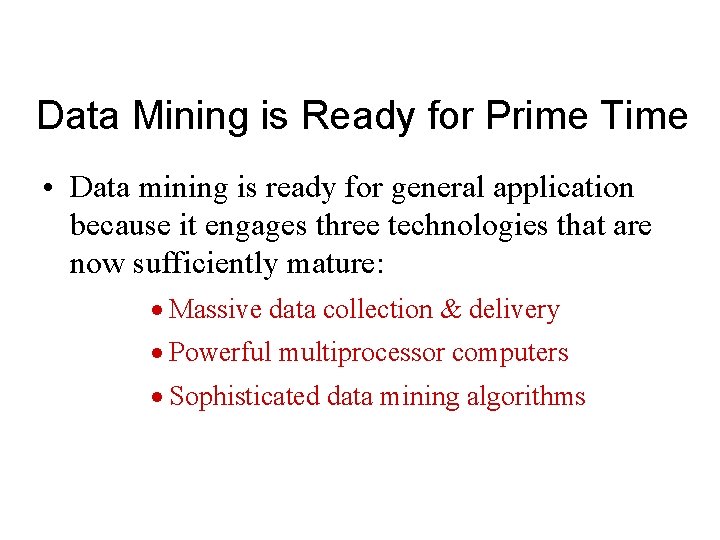 Data Mining is Ready for Prime Time

• Data mining is ready for general application because it engages three technologies that are now sufficiently mature:

• Massive data collection & delivery
• Powerful multiprocessor computers
• Sophisticated data mining algorithms